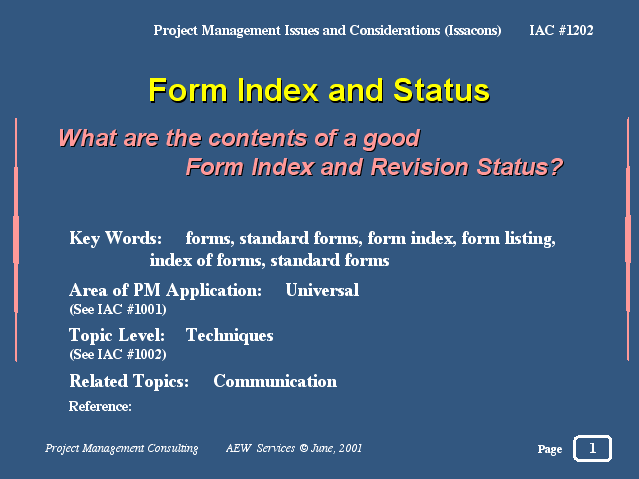 Project Management Issues and Considerations (Issacons) IAC #1202

Form Index and Status

What are the contents of a good Form Index and Revision Status?

Key Words: forms, standard forms, form index, form listing, index of forms, standard forms

Area of PM Application: Universal
(See IAC #1001)

Topic Level: Techniques
(See IAC #1002)

Related Topics: Communication

Reference:

Project Management Consulting AEW Services © June, 2001

Page 1